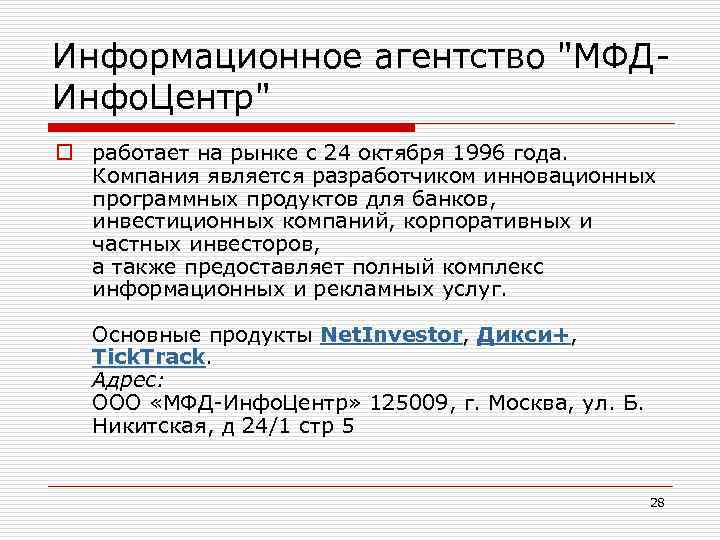 Информационное агентство "МФД-ИнфоЦентр"

работает на рынке с 24 октября 1996 года. Компания является разработчиком инновационных программных продуктов для банков, инвестиционных компаний, корпоративных и частных инвесторов,
а также предоставляет полный комплекс информационных и рекламных услуг.

Основные продукты NetInvestor, Дикси+, TickTrack.
Адрес:
ООО «МФД-ИнфоЦентр» 125009, г. Москва, ул. Б. Никитская, д 24/1 стр 5

28